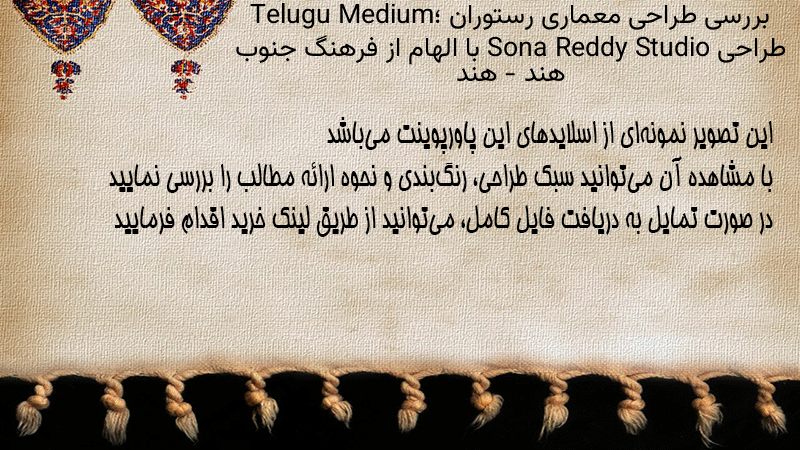 بررسی طراحی معماری رستوران Telugu Medium؛ طراحی Sona Reddy Studio با الهام از فرهنگ جنوب هند - هند

این تصویر نمونه‌ای از اسلایدهای این پاورپوینت می‌باشد
با مشاهده آن می‌توانید سبک طراحی، رنگ‌بندی و نحوه ارائه مطالب را بررسی نمایید
در صورت تمایل به دریافت فایل کامل، می‌توانید از طریق لینک خرید اقدام فرمایید